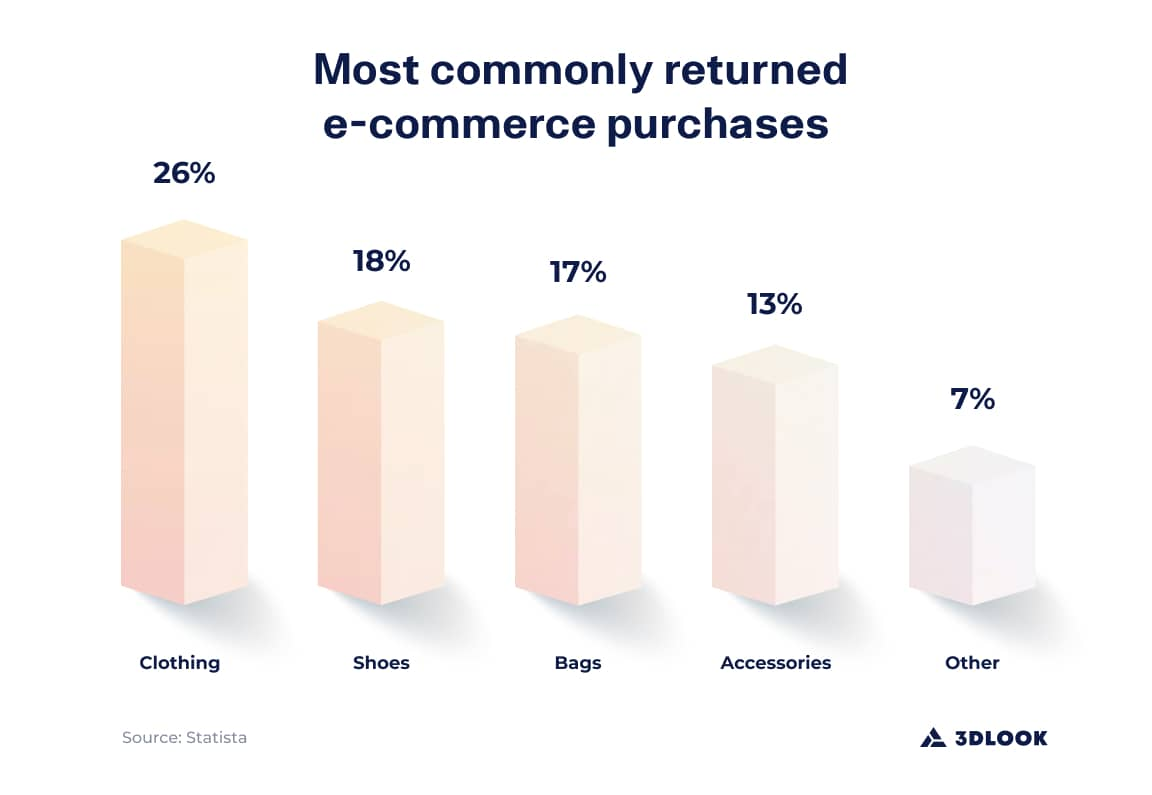 Most commonly returned e-commerce purchases

26%

18%

17%

13%

7%

Clothing

Shoes

Bags

Accessories

Other

Source: Statista

3DLOOK